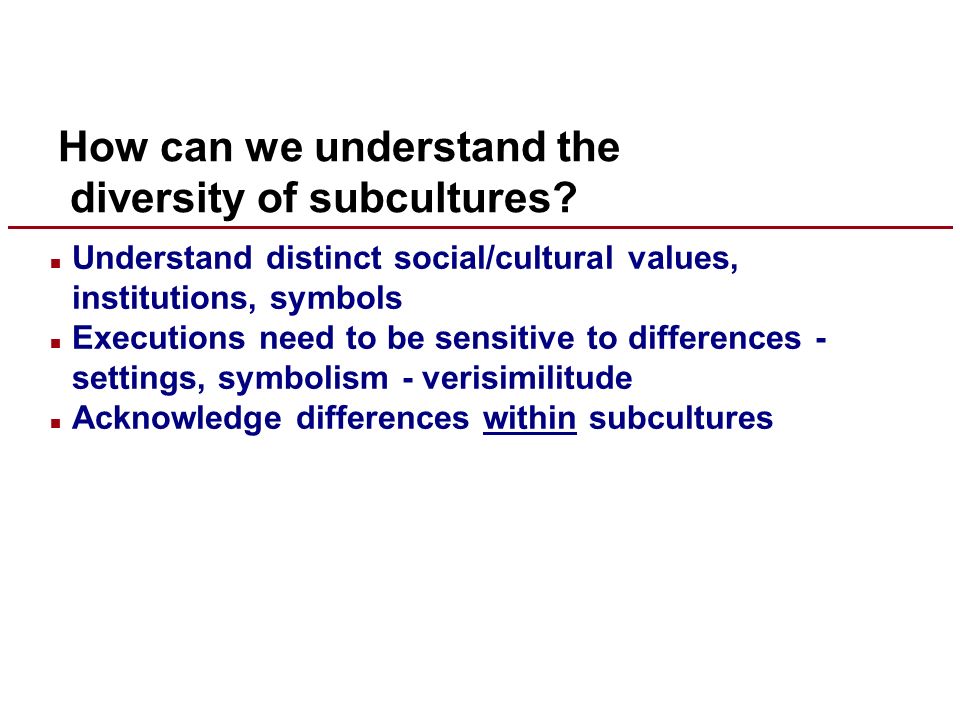 How can we understand the diversity of subcultures?

- Understand distinct social/cultural values, institutions, symbols
- Executions need to be sensitive to differences - settings, symbolism - verisimilitude
- Acknowledge differences within subcultures